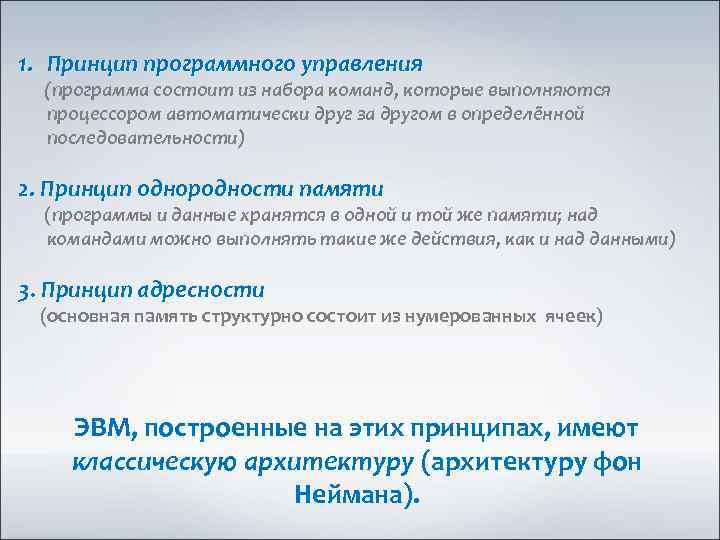 1. Принцип программного управления
(программа состоит из набора команд, которые выполняются процессором автоматически друг за другом в определённой последовательности)

2. Принцип однородности памяти
(программы и данные хранятся в одной и той же памяти; над командами можно выполнять такие же действия, как и над данными)

3. Принцип адресности
(основная память структурно состоит из нумерованных ячеек)

ЭВМ, построенные на этих принципах, имеют классическую архитектуру (архитектуру фон Неймана).